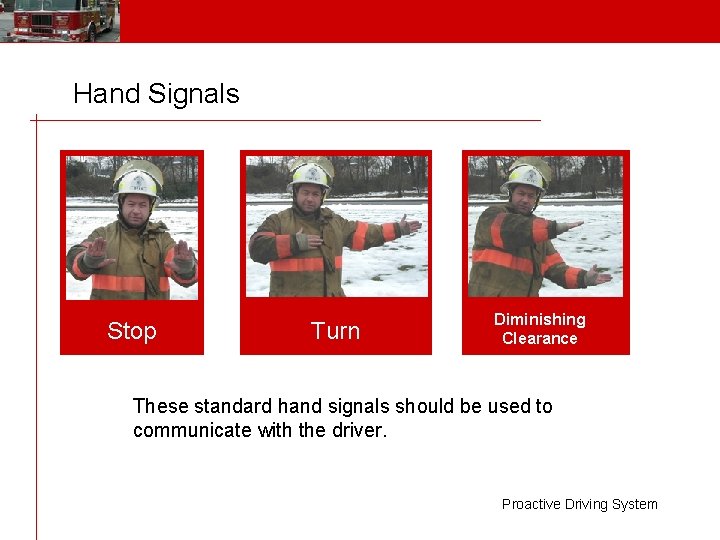 Hand Signals

Stop

Turn

Diminishing Clearance

These standard hand signals should be used to communicate with the driver.

Proactive Driving System